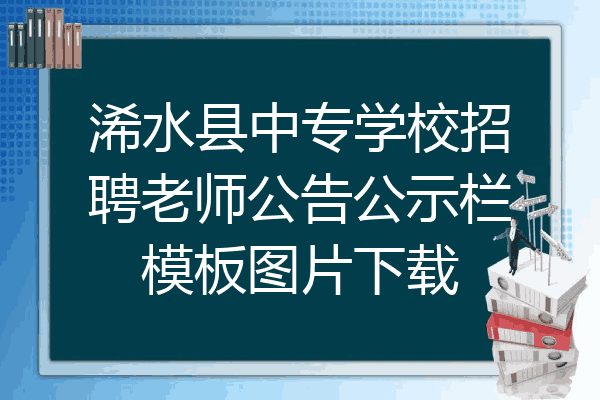 浠水县中专学校招聘老师公告公示栏模板图片下载